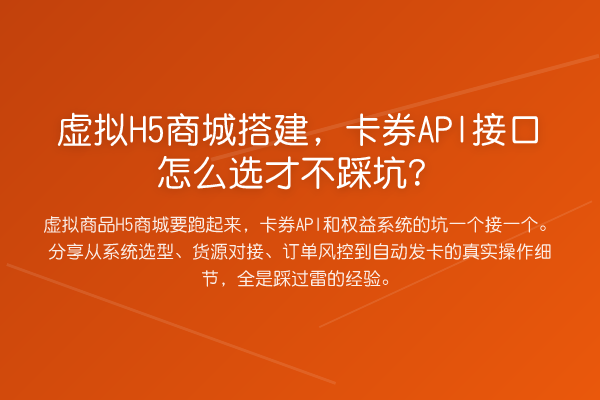 虚拟H5商城搭建，卡券API接口怎么选才不踩坑？

虚拟商品H5商城要跑起来，卡券API和权益系统的坑一个接一个。分享从系统选型、货源对接、订单风控到自动发卡的真实操作细节，全是踩过雷的经验。